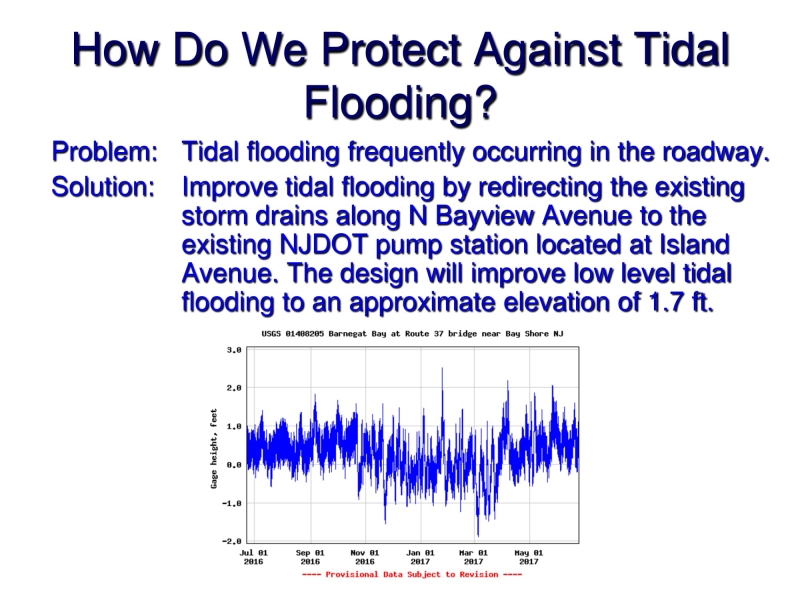 How Do We Protect Against Tidal Flooding?

Problem: Tidal flooding frequently occurring in the roadway.

Solution: Improve tidal flooding by redirecting the existing storm drains along N Bayview Avenue to the existing NJDOT pump station located at Island Avenue. The design will improve low level tidal flooding to an approximate elevation of 1.7 ft.

USGS 01408205 Barnegat Bay at Route 37 bridge near Bay Shore NJ

Gage height, feet

3.0
2.0
1.0
0.0
-1.0
-2.0

Jul 01 2016
Sep 01 2016
Nov 01 2016
Jan 01 2017
Mar 01 2017
May 01 2017

---- Provisional Data Subject to Revision ----